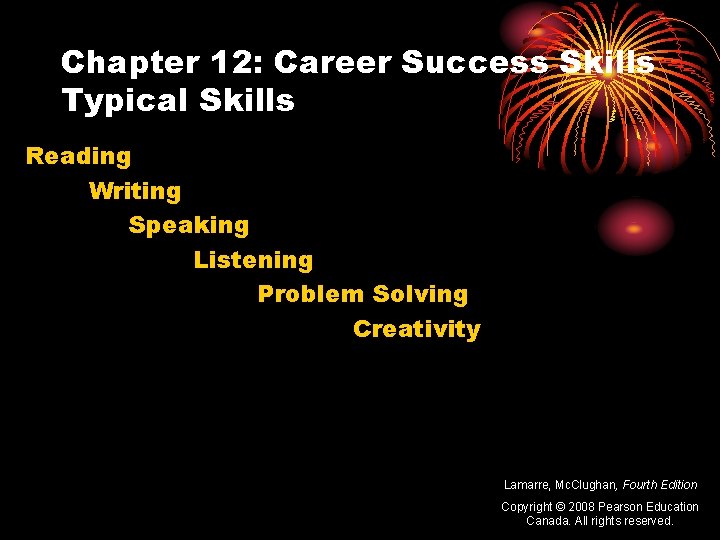 Chapter 12: Career Success Skills
Typical Skills

Reading

Writing

Speaking

Listening

Problem Solving

Creativity

Lamarre, McClughan, Fourth Edition

Copyright © 2008 Pearson Education Canada. All rights reserved.